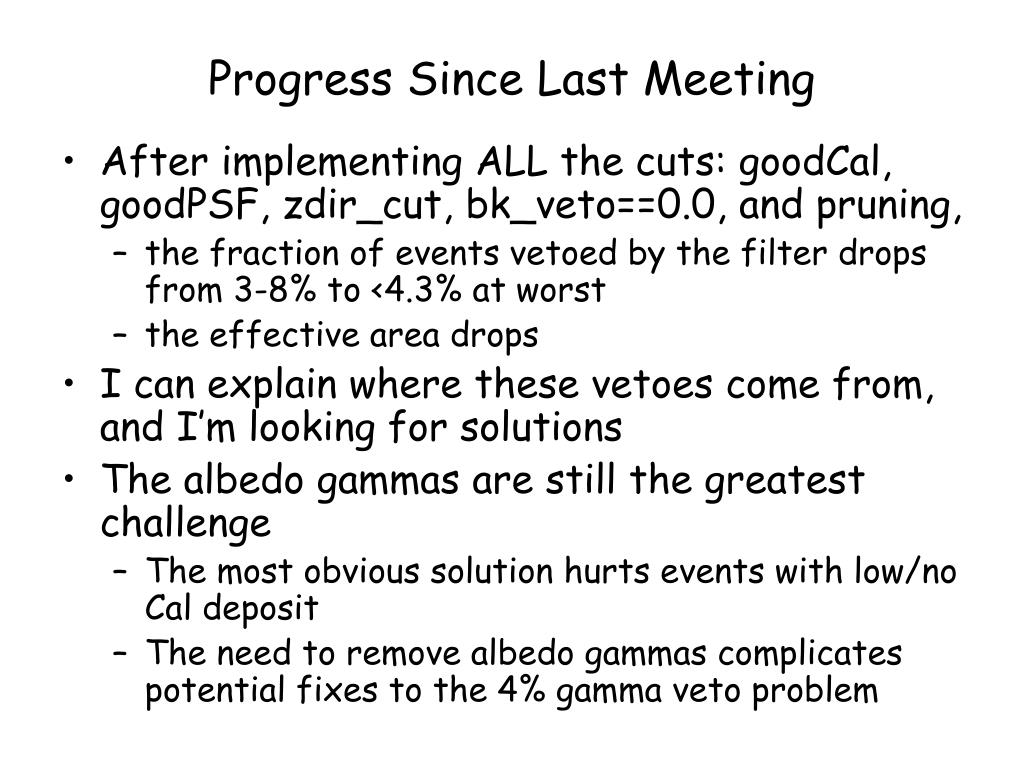 Progress Since Last Meeting

• After implementing ALL the cuts: goodCal, goodPSF, zdir_cut, bk_veto==0.0, and pruning,
  – the fraction of events vetoed by the filter drops from 3-8% to <4.3% at worst
  – the effective area drops
• I can explain where these vetoes come from, and I'm looking for solutions
• The albedo gammas are still the greatest challenge
  – The most obvious solution hurts events with low/no Cal deposit
  – The need to remove albedo gammas complicates potential fixes to the 4% gamma veto problem